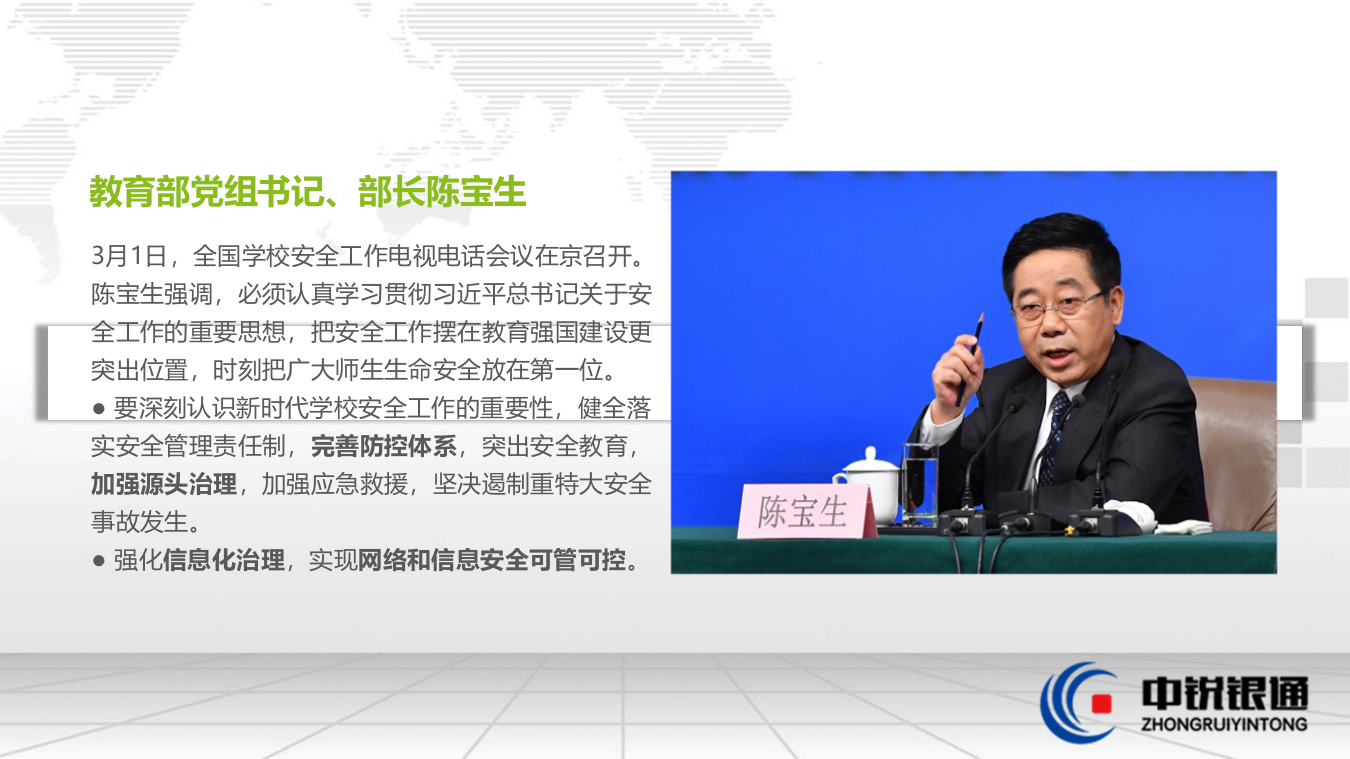 教育部党组书记、部长陈宝生

3月1日，全国学校安全工作电视电话会议在京召开。陈宝生强调，必须认真学习贯彻习近平总书记关于安全工作的重要思想，把安全工作摆在教育强国建设更突出位置，时刻把广大师生生命安全放在第一位。

● 要深刻认识新时代学校安全工作的重要性，健全落实安全管理责任制，完善防控体系，突出安全教育，加强源头治理，加强应急救援，坚决遏制重特大安全事故发生。

● 强化信息化治理，实现网络和信息安全可管可控。

陈宝生

中锐银通
ZHONGRUIYINTONG